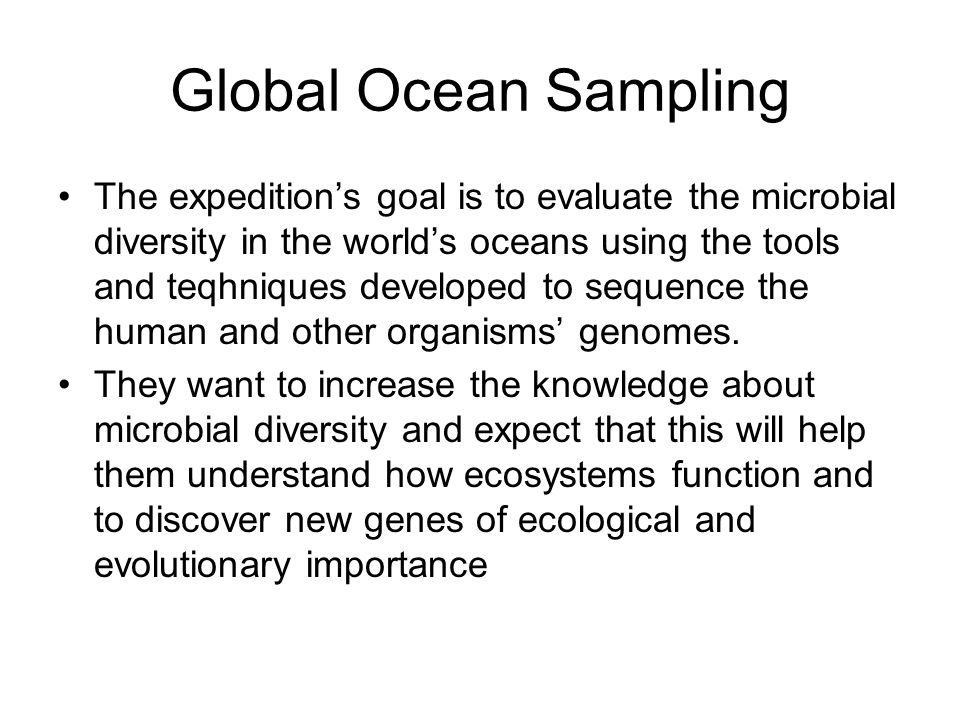 Global Ocean Sampling

• The expedition’s goal is to evaluate the microbial diversity in the world’s oceans using the tools and teqhniques developed to sequence the human and other organisms’ genomes.

• They want to increase the knowledge about microbial diversity and expect that this will help them understand how ecosystems function and to discover new genes of ecological and evolutionary importance